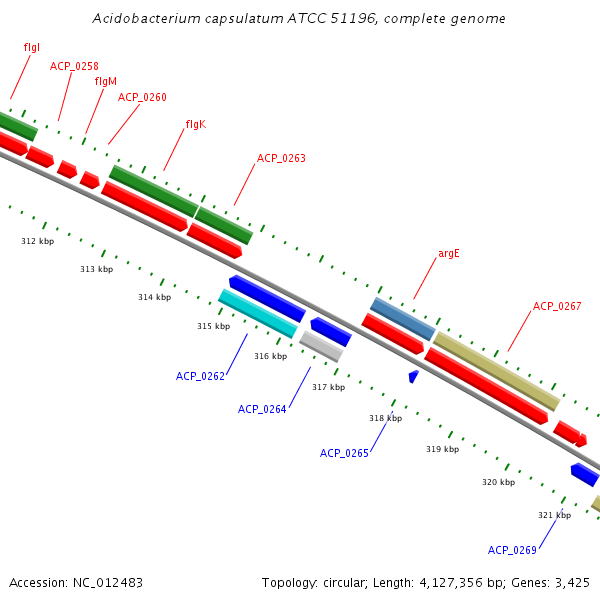 Acidobacterium capsulatum ATCC 51196, complete genome

flgI
ACP_0258
flgM
ACP_0260
flgK
ACP_0263
argE
ACP_0267

312 kbp
313 kbp
314 kbp
315 kbp
316 kbp
317 kbp
318 kbp
319 kbp
320 kbp
321 kbp

ACP_0262
ACP_0264
ACP_0265
ACP_0269

Accession: NC_012483

Topology: circular; Length: 4,127,356 bp; Genes: 3,425